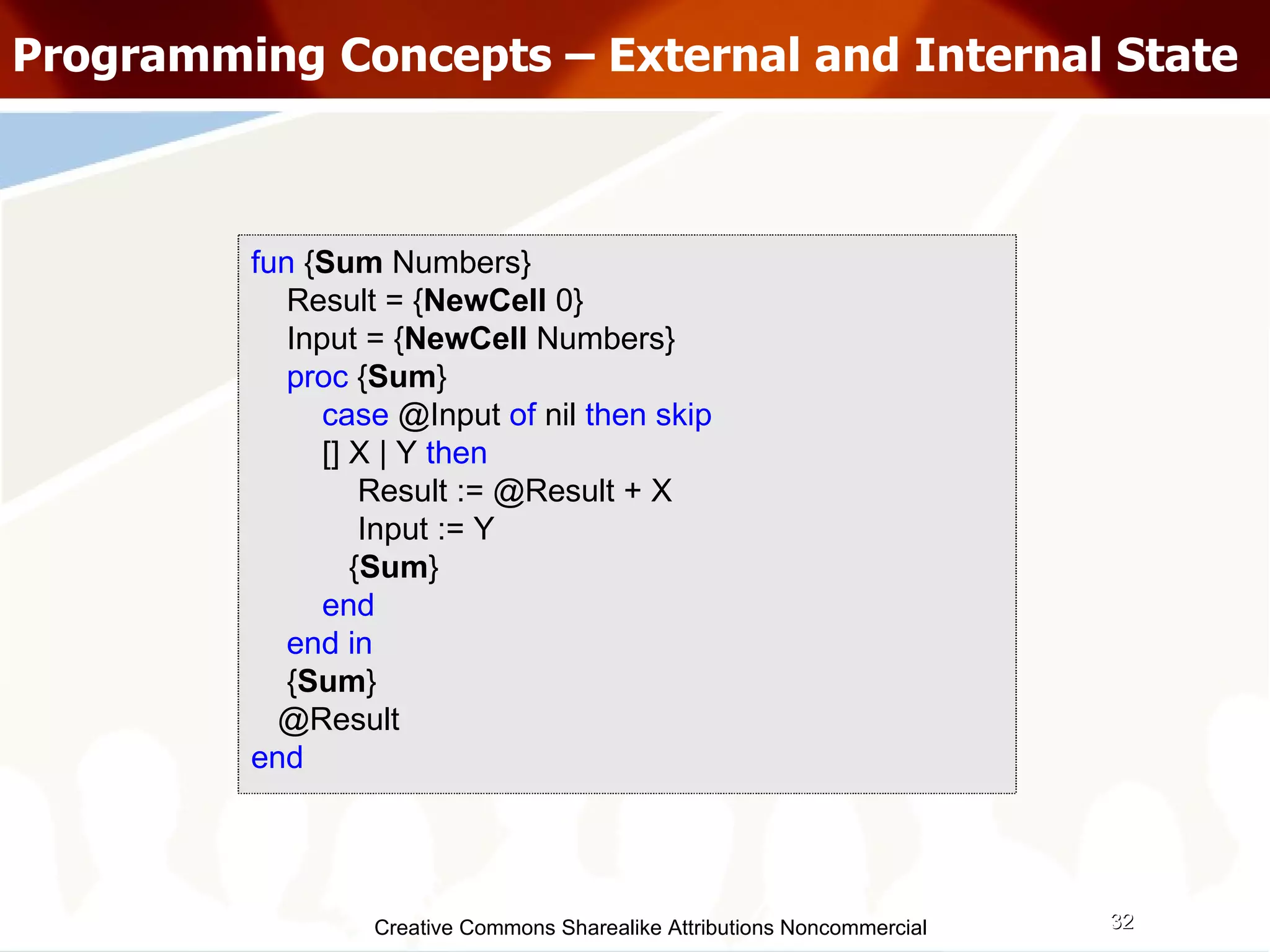 Programming Concepts – External and Internal State

fun {Sum Numbers}
Result = {NewCell 0}
Input = {NewCell Numbers}
proc {Sum}
case @Input of nil then skip
[] X | Y then
Result := @Result + X
Input := Y
{Sum}
end
end in
{Sum}
@Result
end

Creative Commons Sharealike Attributions Noncommercial

32